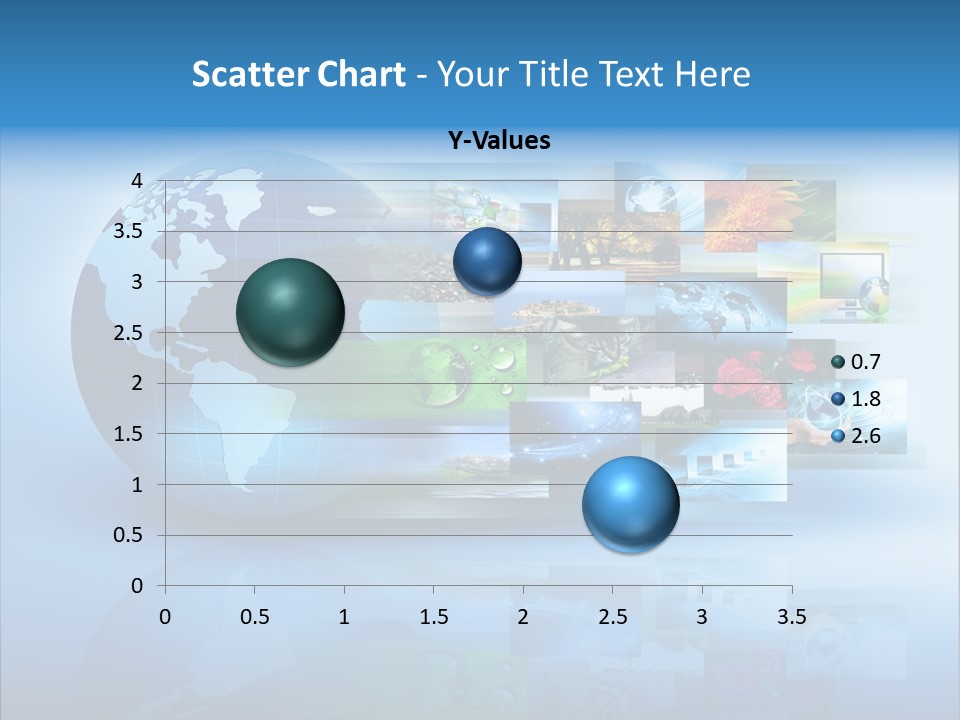 Scatter Chart - Your Title Text Here

Y-Values

4
3.5
3
2.5
2
1.5
1
0.5
0

0 0.5 1 1.5 2 2.5 3 3.5

0.7
1.8
2.6